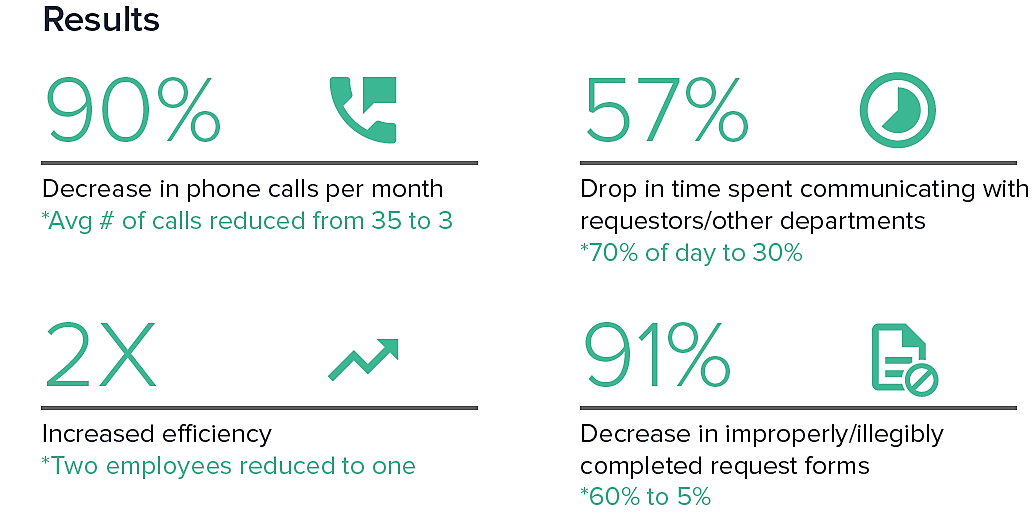 Results

90%

Decrease in phone calls per month
*Avg # of calls reduced from 35 to 3

57%

Drop in time spent communicating with requestors/other departments
*70% of day to 30%

2X

Increased efficiency
*Two employees reduced to one

91%

Decrease in improperly/illegibly completed request forms
*60% to 5%